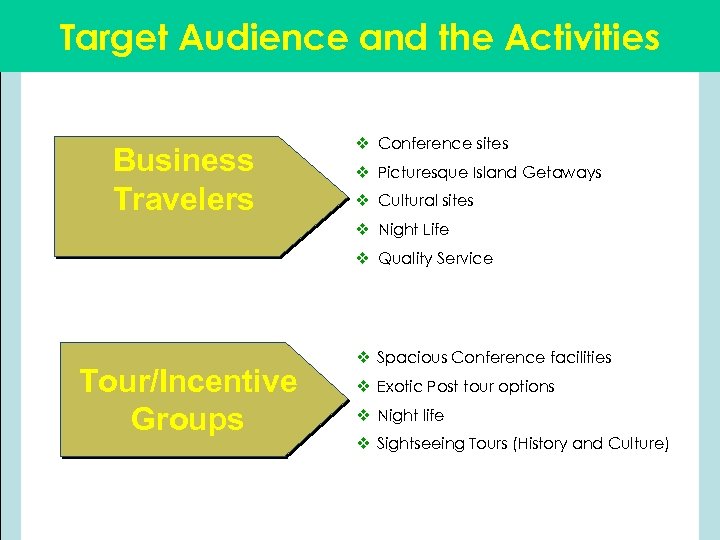 Target Audience and the Activities

Business Travelers

❖ Conference sites
❖ Picturesque Island Getaways
❖ Cultural sites
❖ Night Life
❖ Quality Service

Tour/Incentive Groups

❖ Spacious Conference facilities
❖ Exotic Post tour options
❖ Night life
❖ Sightseeing Tours (History and Culture)